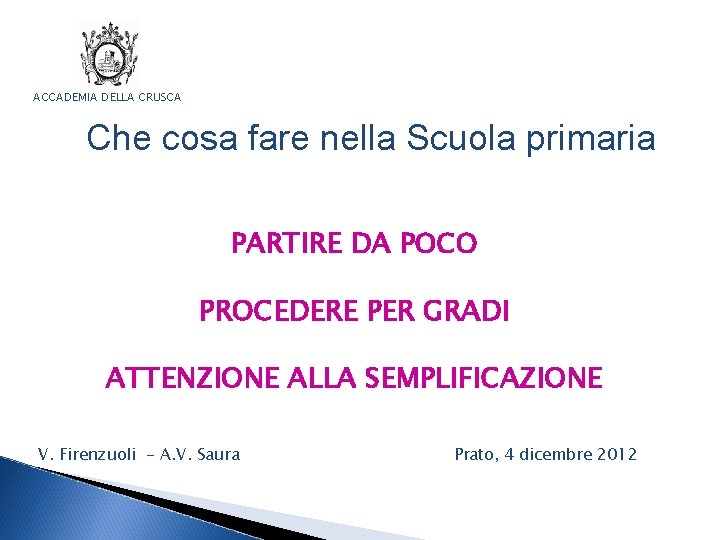 ACCADEMIA DELLA CRUSCA

Che cosa fare nella Scuola primaria

PARTIRE DA POCO

PROCEDERE PER GRADI

ATTENZIONE ALLA SEMPLIFICAZIONE

V. Firenzuoli - A.V. Saura

Prato, 4 dicembre 2012